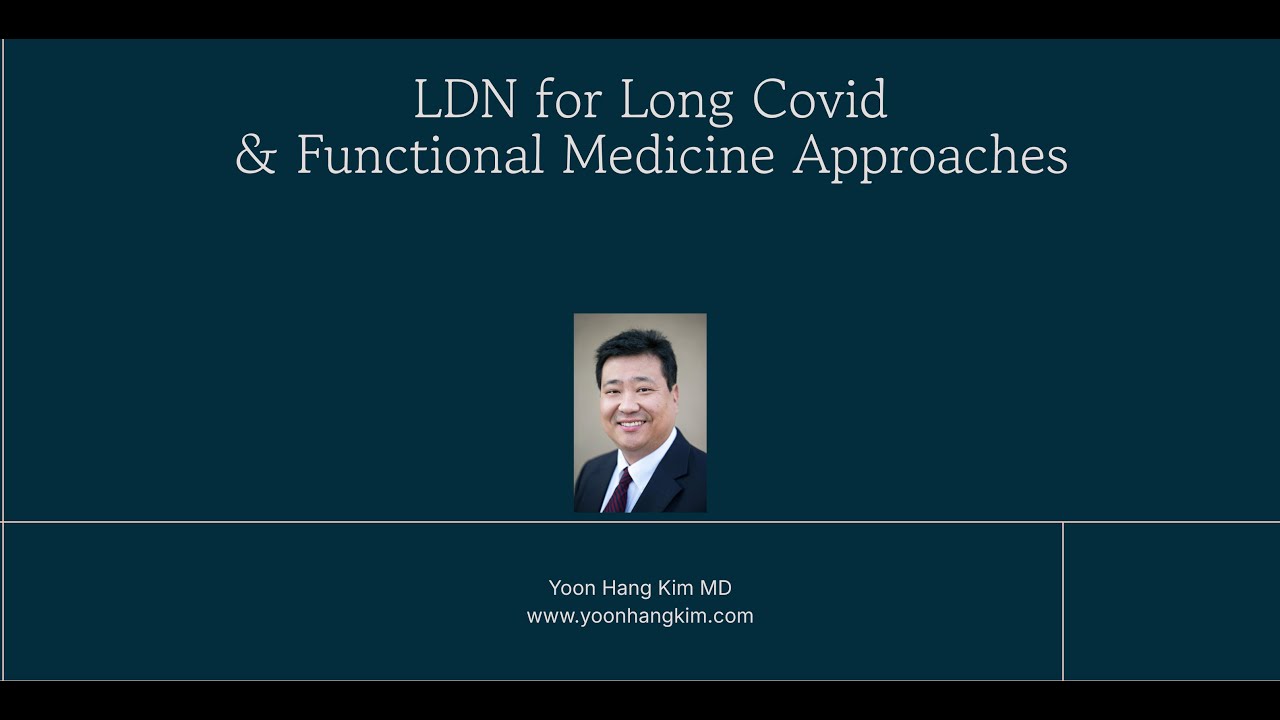 LDN for Long Covid
& Functional Medicine Approaches

Yoon Hang Kim MD
www.yoonhangkim.com